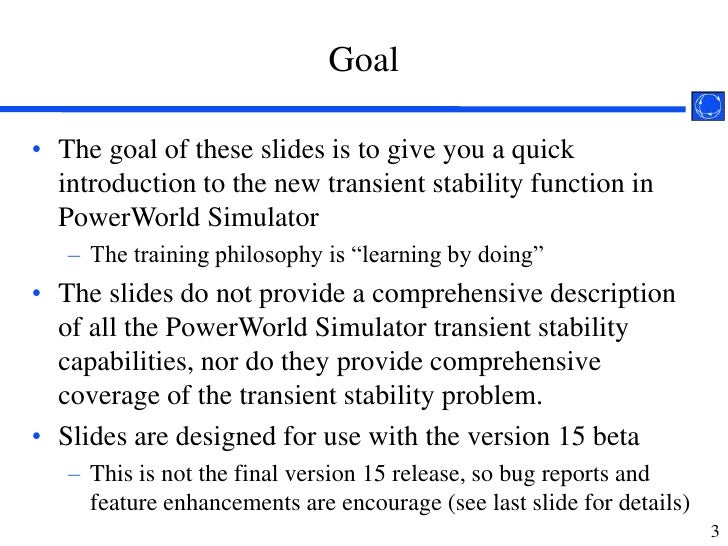 Goal

• The goal of these slides is to give you a quick introduction to the new transient stability function in PowerWorld Simulator
– The training philosophy is “learning by doing”

• The slides do not provide a comprehensive description of all the PowerWorld Simulator transient stability capabilities, nor do they provide comprehensive coverage of the transient stability problem.

• Slides are designed for use with the version 15 beta
– This is not the final version 15 release, so bug reports and feature enhancements are encourage (see last slide for details)

3